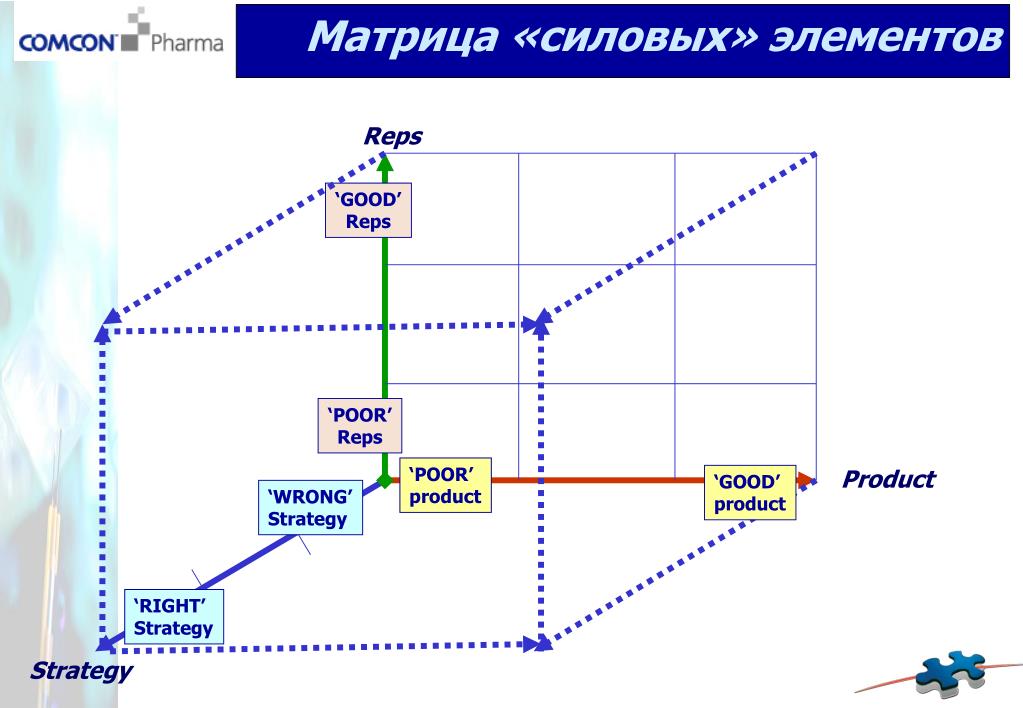 COMCON Pharma

Матрица «силовых» элементов

Reps

‘GOOD’ Reps

‘POOR’ Reps

‘POOR’ product

‘GOOD’ product

Product

‘WRONG’ Strategy

‘RIGHT’ Strategy

Strategy